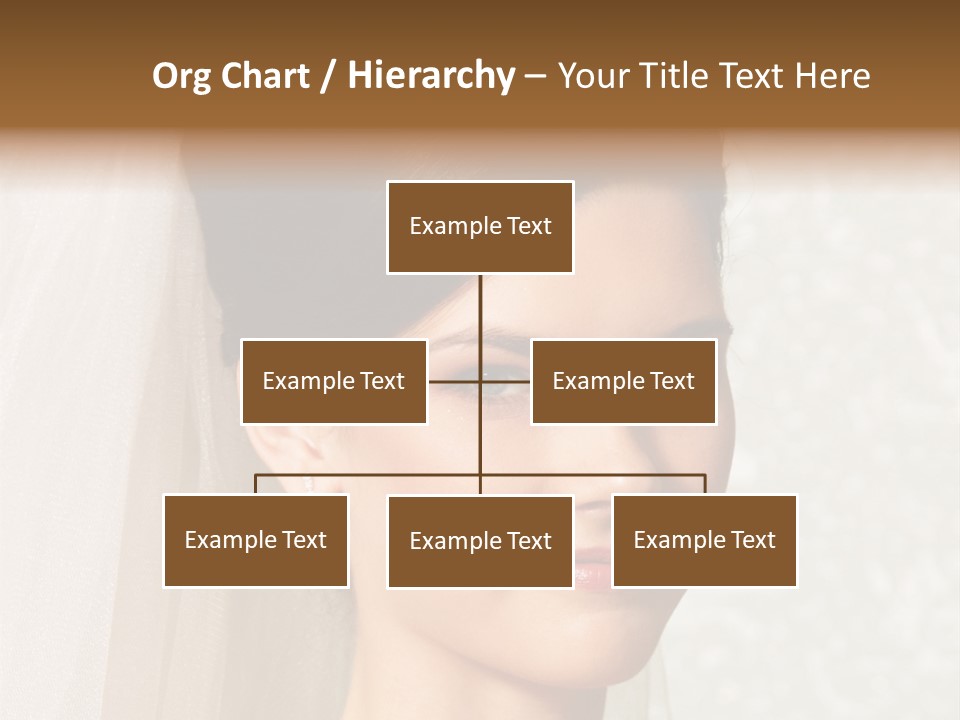 Org Chart / Hierarchy – Your Title Text Here

Example Text

Example Text

Example Text

Example Text

Example Text

Example Text